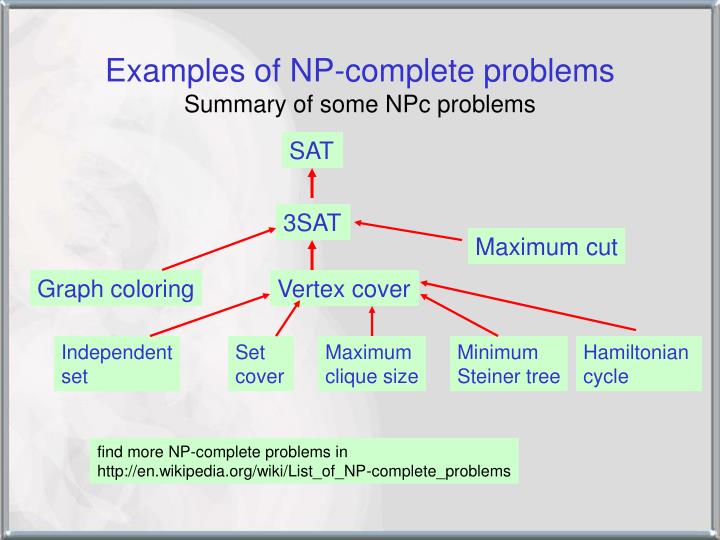 Examples of NP-complete problems
Summary of some NPc problems

SAT

3SAT

Maximum cut

Graph coloring

Vertex cover

Independent set

Set cover

Maximum clique size

Minimum Steiner tree

Hamiltonian cycle

find more NP-complete problems in
http://en.wikipedia.org/wiki/List_of_NP-complete_problems